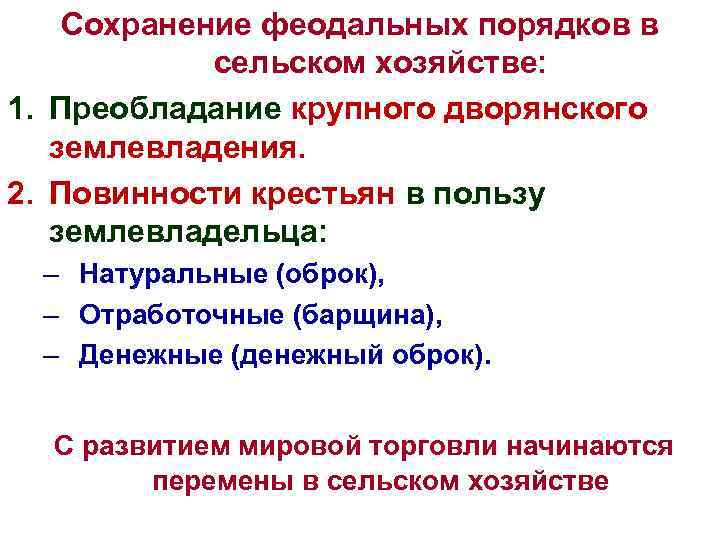 Сохранение феодальных порядков в сельском хозяйстве:

1. Преобладание крупного дворянского землевладения.
2. Повинности крестьян в пользу землевладельца:
– Натуральные (оброк),
– Отработочные (барщина),
– Денежные (денежный оброк).

С развитием мировой торговли начинаются перемены в сельском хозяйстве